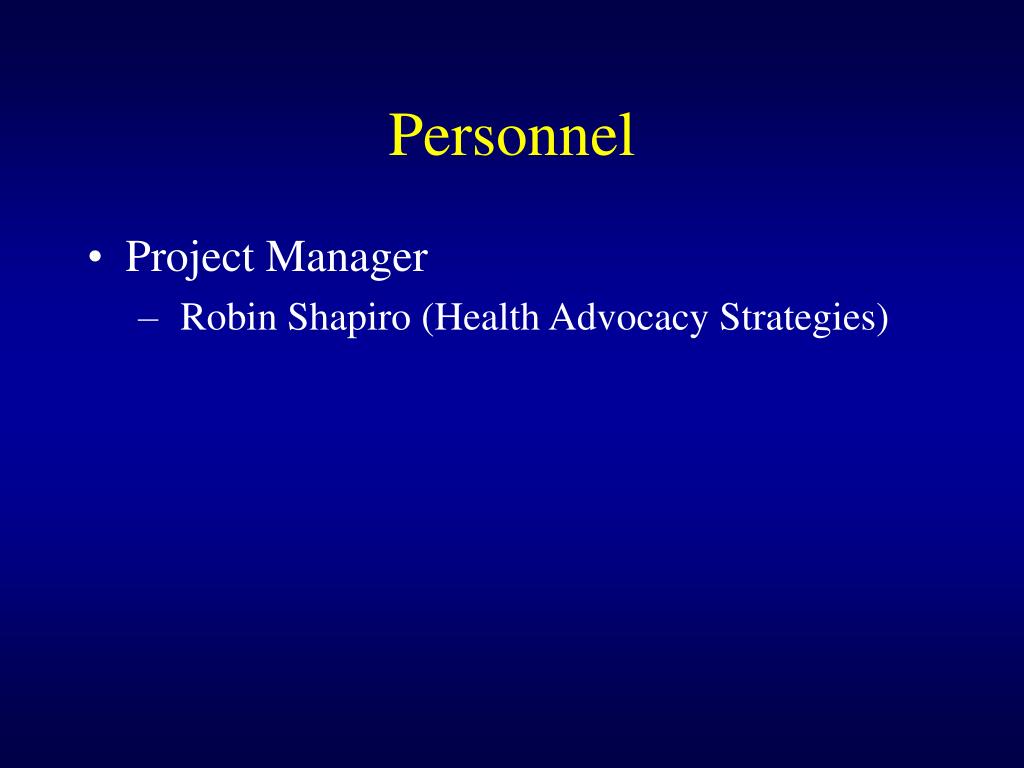 Personnel

• Project Manager
– Robin Shapiro (Health Advocacy Strategies)